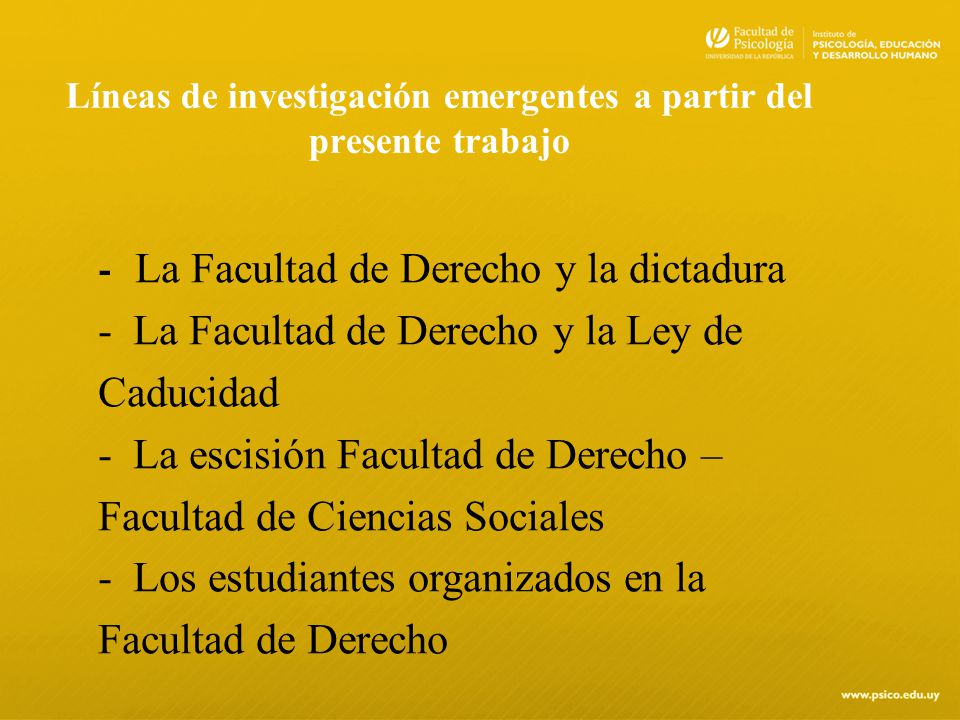 Facultad de Psicología
UNIVERSIDAD DE LA REPÚBLICA

Instituto de
PSICOLOGÍA, EDUCACIÓN
Y DESARROLLO HUMANO

Líneas de investigación emergentes a partir del presente trabajo

- La Facultad de Derecho y la dictadura
- La Facultad de Derecho y la Ley de Caducidad
- La escisión Facultad de Derecho – Facultad de Ciencias Sociales
- Los estudiantes organizados en la Facultad de Derecho

www.psico.edu.uy